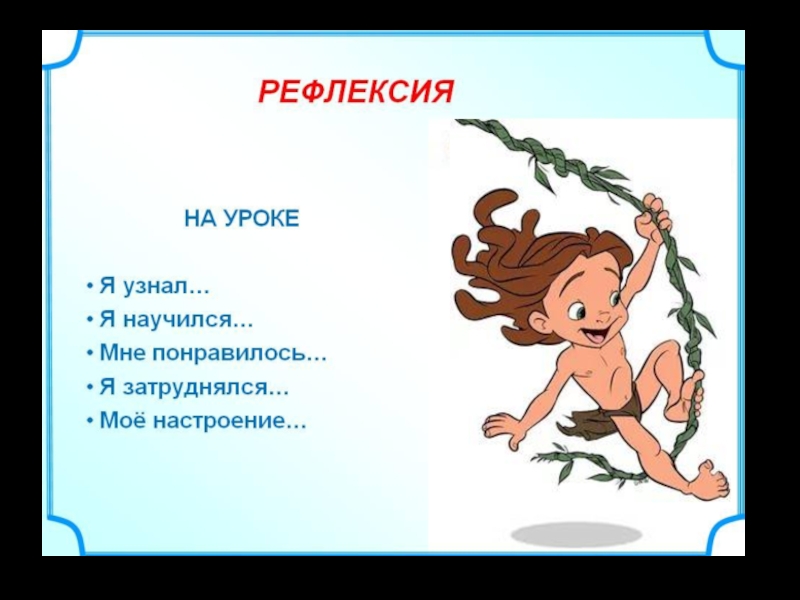 РЕФЛЕКСИЯ

НА УРОКЕ

• Я узнал…
• Я научился…
• Мне понравилось…
• Я затруднялся…
• Моё настроение…